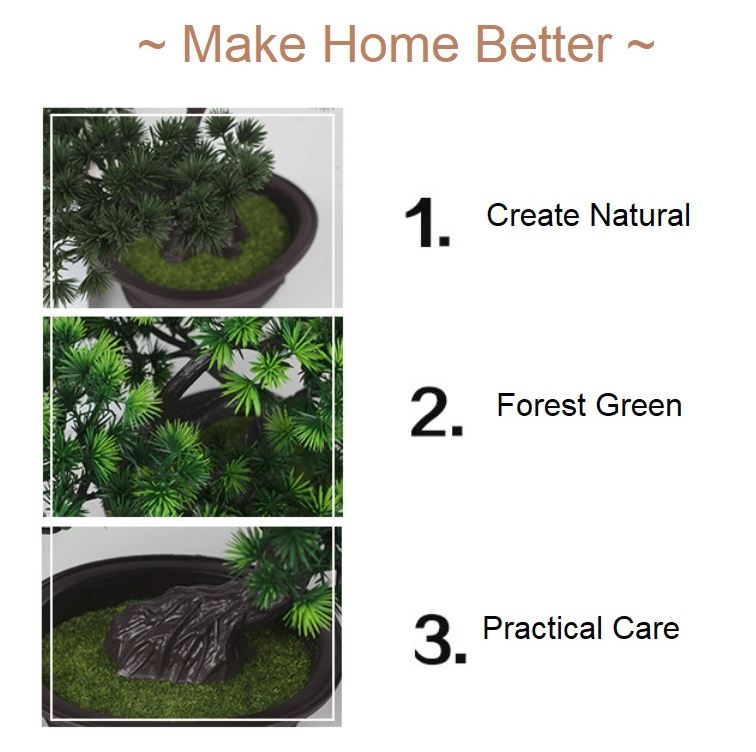 ~ Make Home Better ~

1. Create Natural

2. Forest Green

3. Practical Care